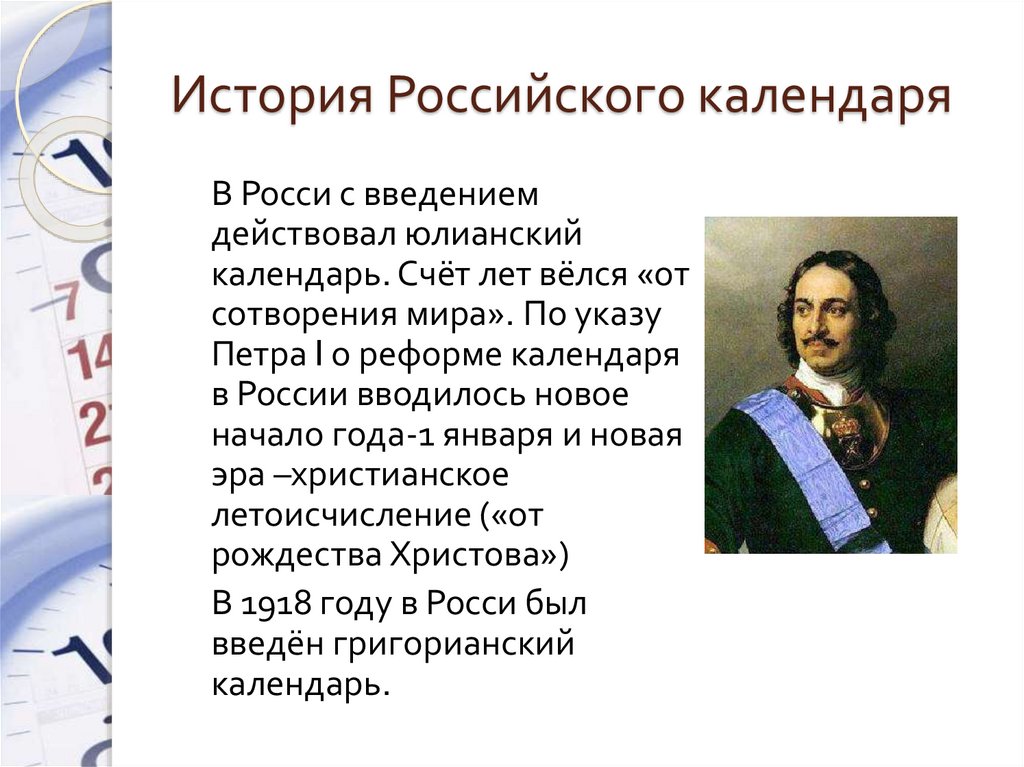 История Российского календаря

В Росси с введением действовал юлианский календарь. Счёт лет вёлся «от сотворения мира». По указу Петра I о реформе календаря в России вводилось новое начало года-1 января и новая эра –христианское летоисчисление («от рождества Христова»)

В 1918 году в Росси был введён григорианский календарь.